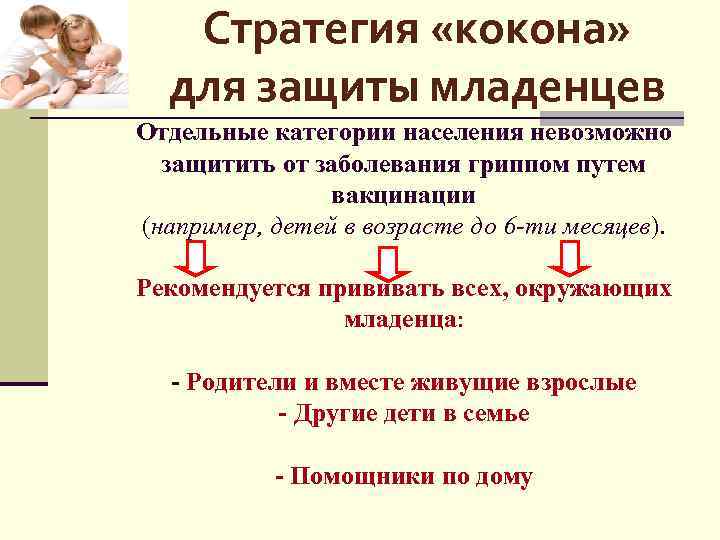 Стратегия «кокона» для защиты младенцев

Отдельные категории населения невозможно защитить от заболевания гриппом путем вакцинации (например, детей в возрасте до 6-ти месяцев).

Рекомендуется прививать всех, окружающих младенца:

- Родители и вместе живущие взрослые
- Другие дети в семье

- Помощники по дому